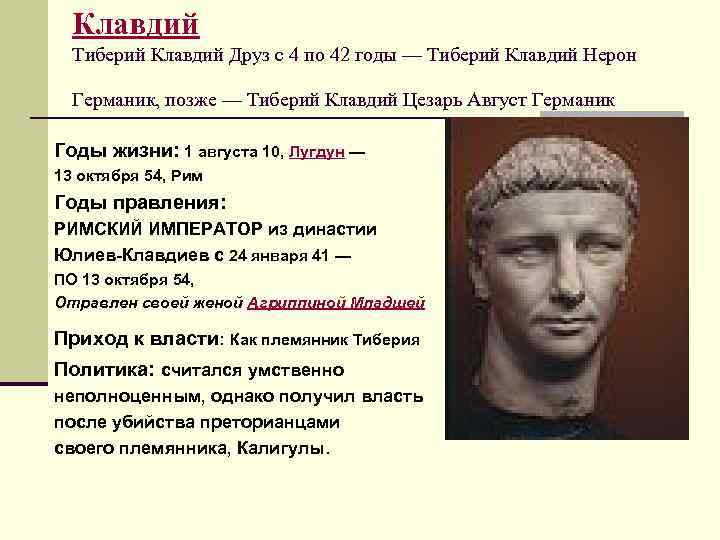 Клавдий
Тиберий Клавдий Друз с 4 по 42 годы — Тиберий Клавдий Нерон Германик, позже — Тиберий Клавдий Цезарь Август Германик

Годы жизни: 1 августа 10, Лугдун — 13 октября 54, Рим
Годы правления:
РИМСКИЙ ИМПЕРАТОР из династии Юлиев-Клавдиев с 24 января 41 — ПО 13 октября 54,
Отравлен своей женой Агриппиной Младшей

Приход к власти: Как племянник Тиберия

Политика: считался умственно неполноценным, однако получил власть после убийства преторианцами своего племянника, Калигулы.